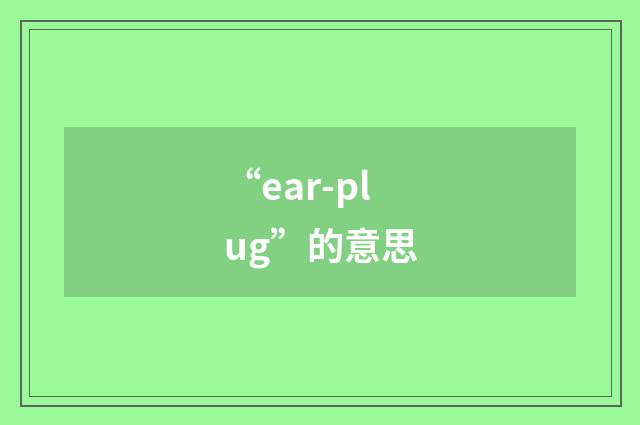 “ear-plug”的意思